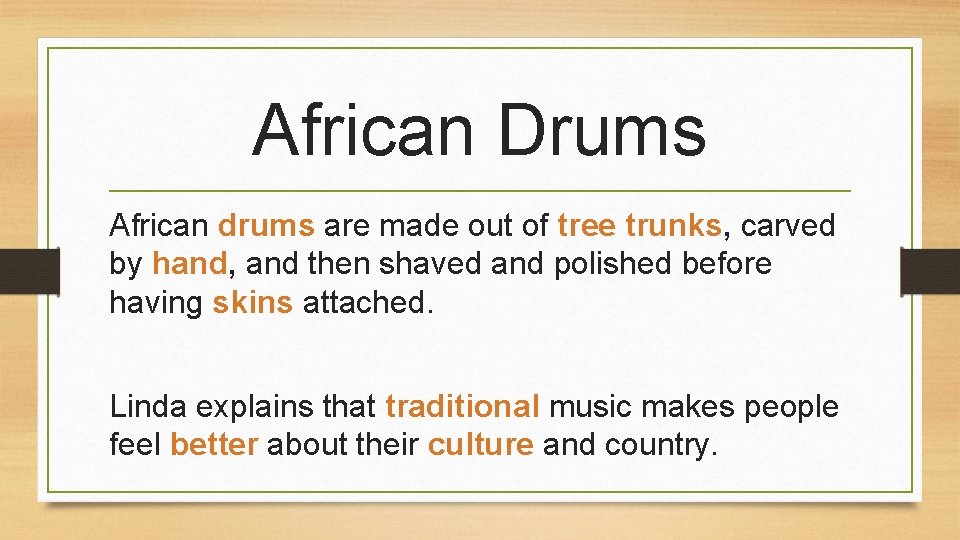 African Drums

African drums are made out of tree trunks, carved by hand, and then shaved and polished before having skins attached.

Linda explains that traditional music makes people feel better about their culture and country.